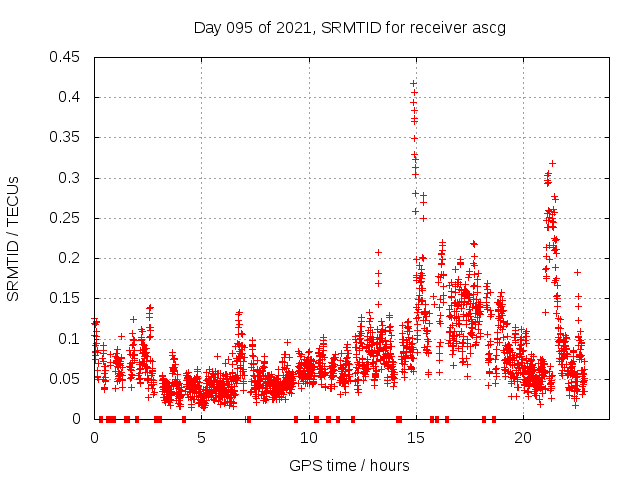 Day 095 of 2021, SRMTID for receiver ascg

SRMTID / TECUs

0.45
0.4
0.35
0.3
0.25
0.2
0.15
0.1
0.05
0

0
5
10
15
20

GPS time / hours